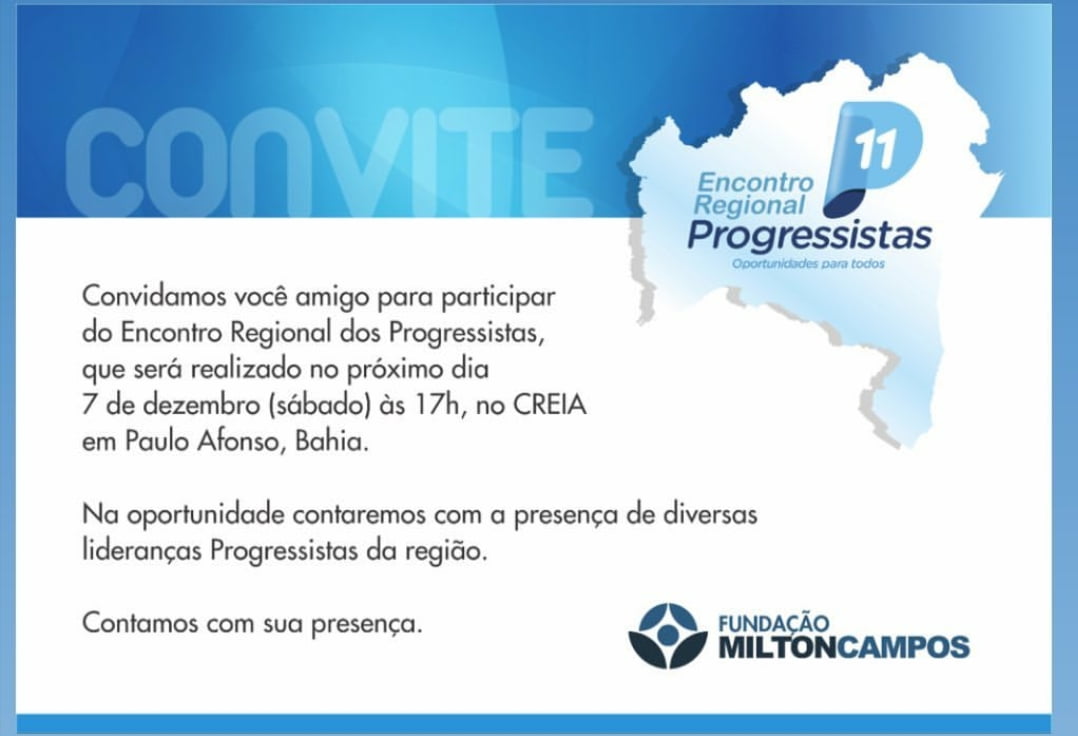 CONVITE

11
Encontro Regional
Progressistas
Oportunidades para todos

Convidamos você amigo para participar do Encontro Regional dos Progressistas, que será realizado no próximo dia 7 de dezembro (sábado) às 17h, no CREIA em Paulo Afonso, Bahia.

Na oportunidade contaremos com a presença de diversas lideranças Progressistas da região.

Contamos com sua presença.

FUNDAÇÃO
MILTONCAMPOS